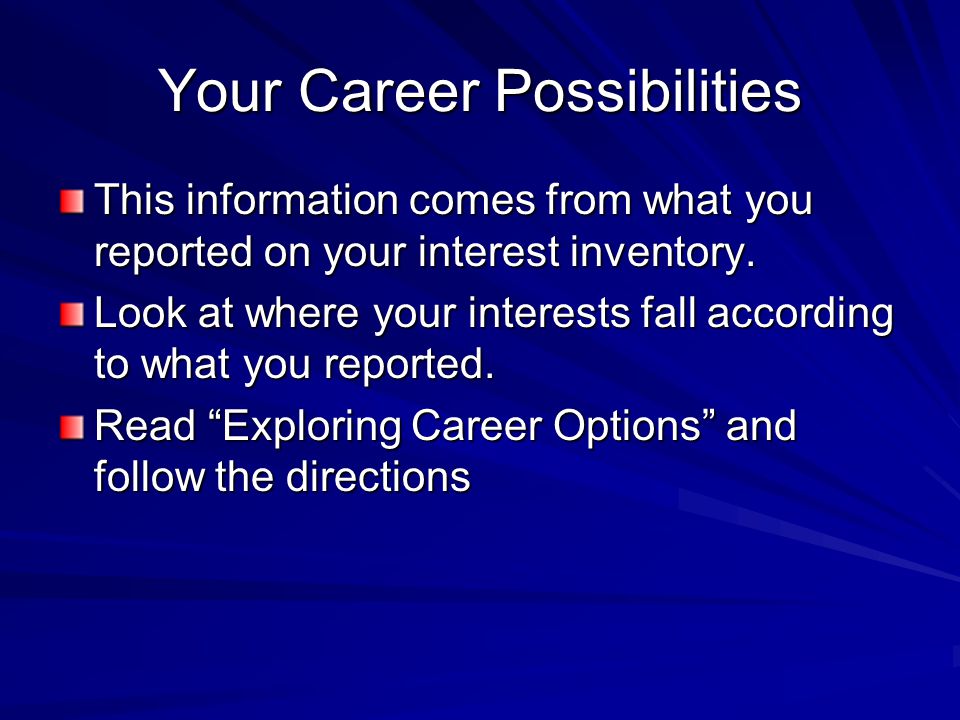 Your Career Possibilities

This information comes from what you reported on your interest inventory.

Look at where your interests fall according to what you reported.

Read “Exploring Career Options” and follow the directions